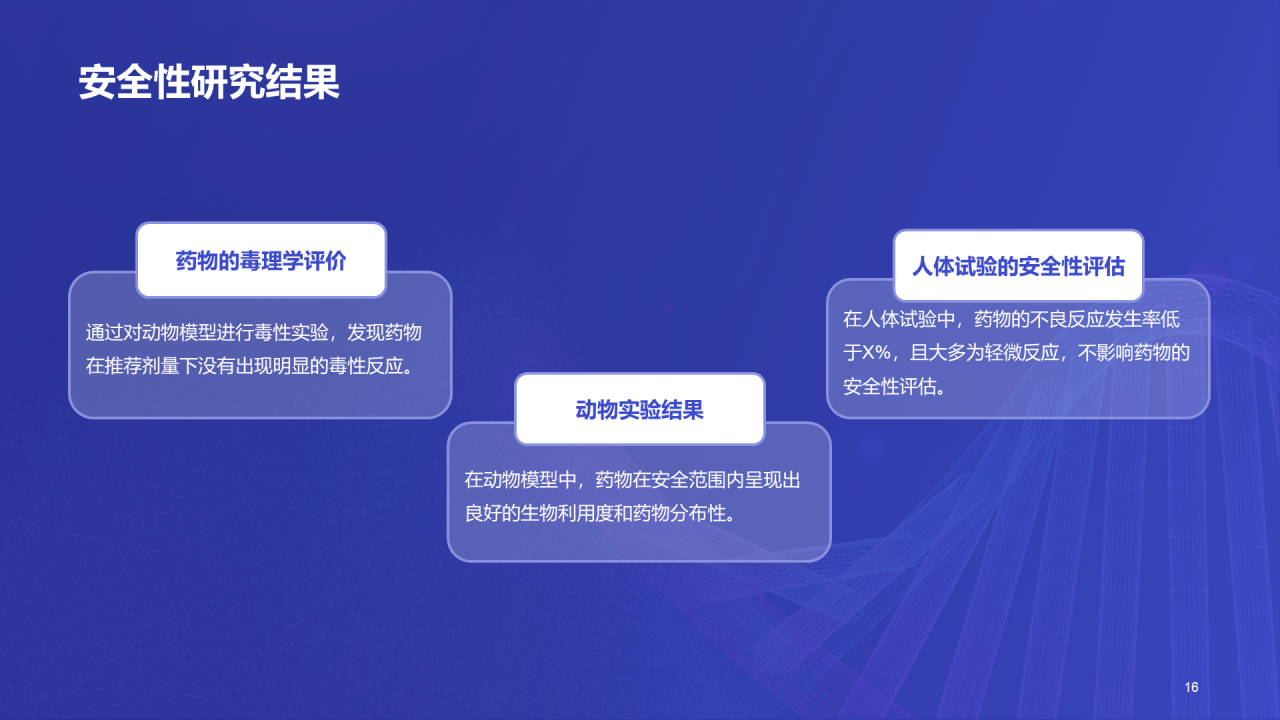 安全性研究结果

药物的毒理学评价

通过对动物模型进行毒性实验，发现药物在推荐剂量下没有出现明显的毒性反应。

动物实验结果

在动物模型中，药物在安全范围内呈现出良好的生物利用度和药物分布性。

人体试验的安全性评估

在人体试验中，药物的不良反应发生率低于X%，且大多为轻微反应，不影响药物的安全性评估。

16